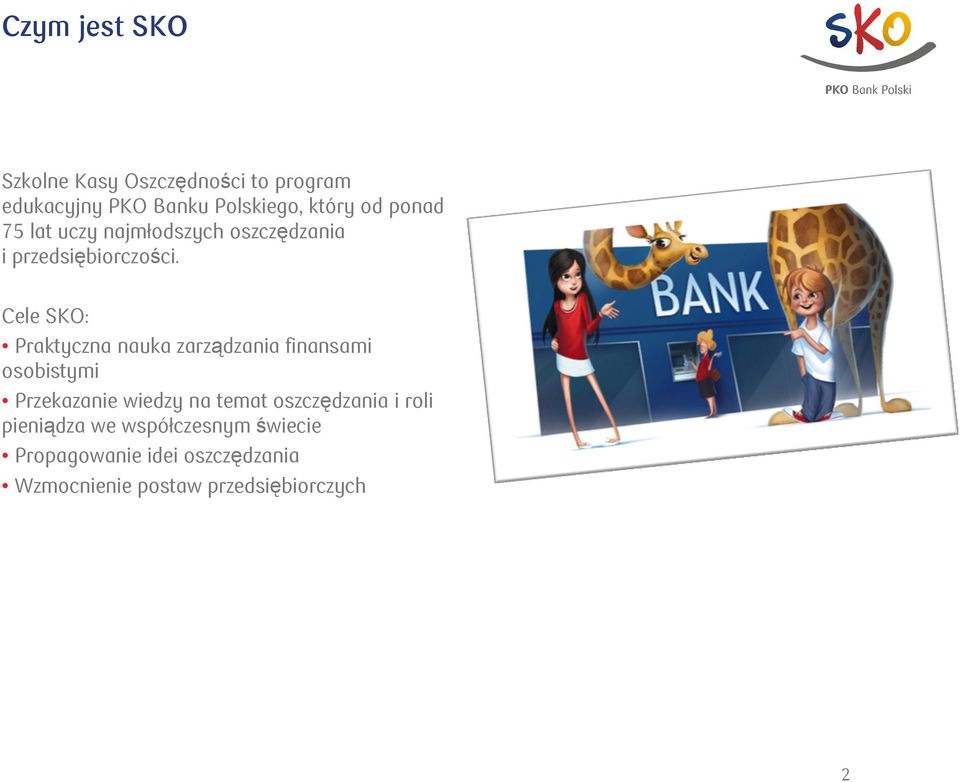 Czym jest SKO

SKO

PKO Bank Polski

Szkolne Kasy Oszczędności to program edukacyjny PKO Banku Polskiego, który od ponad 75 lat uczy najmłodszych oszczędzania i przedsiębiorczości.

Cele SKO:
• Praktyczna nauka zarządzania finansami osobistymi
• Przekazanie wiedzy na temat oszczędzania i roli pieniądza we współczesnym świecie
• Propagowanie idei oszczędzania
• Wzmocnienie postaw przedsiębiorczych

BANK

2